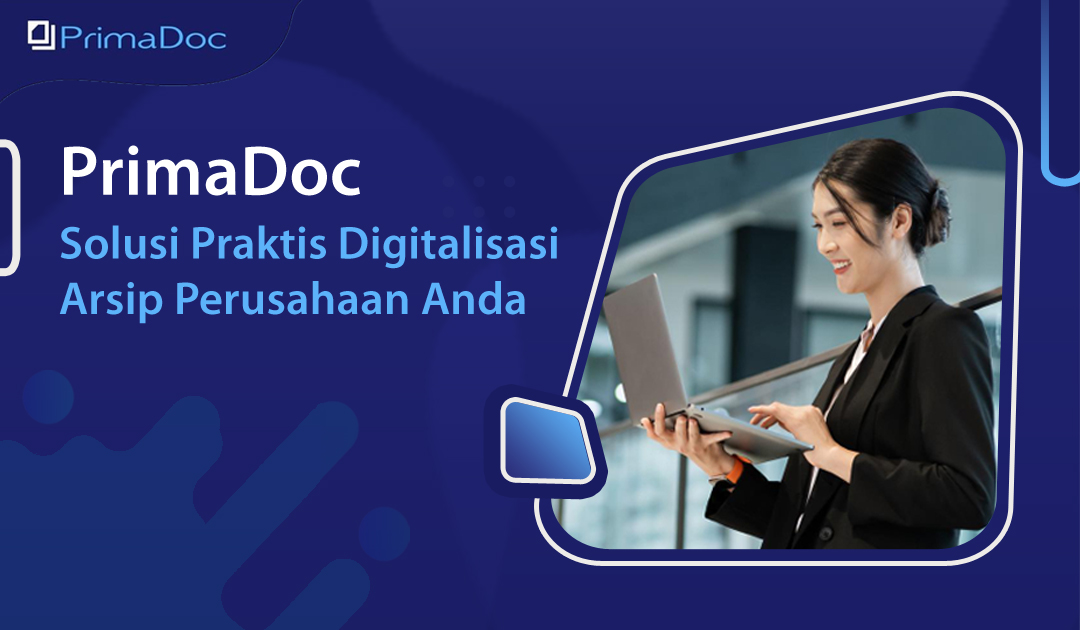 PrimaDoc

PrimaDoc

Solusi Praktis Digitalisasi Arsip Perusahaan Anda